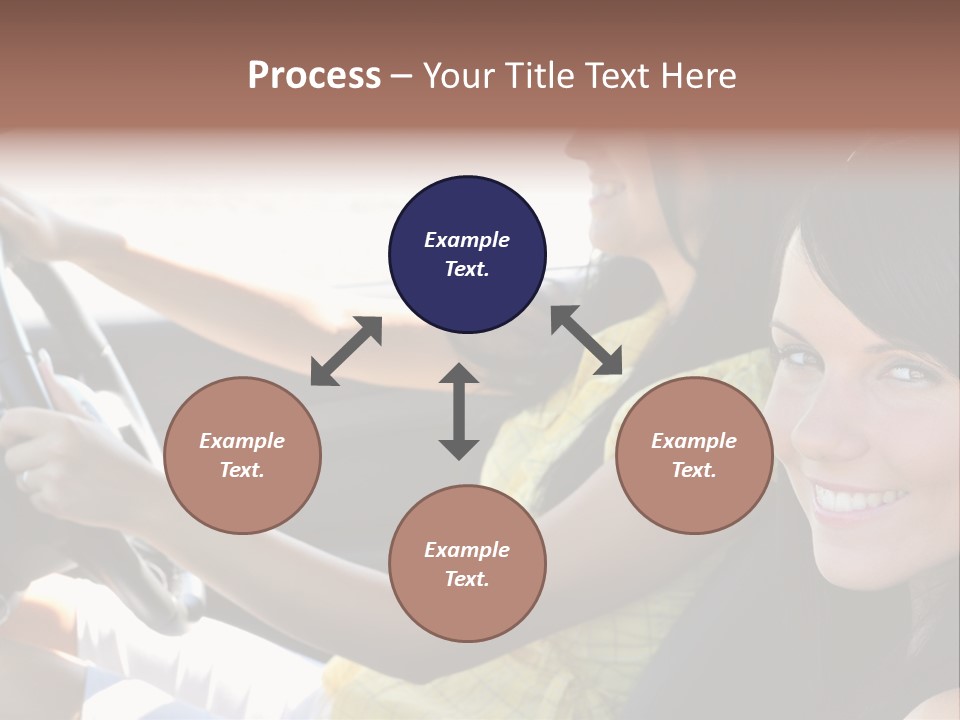 Process – Your Title Text Here

Example Text.

Example Text.

Example Text.

Example Text.